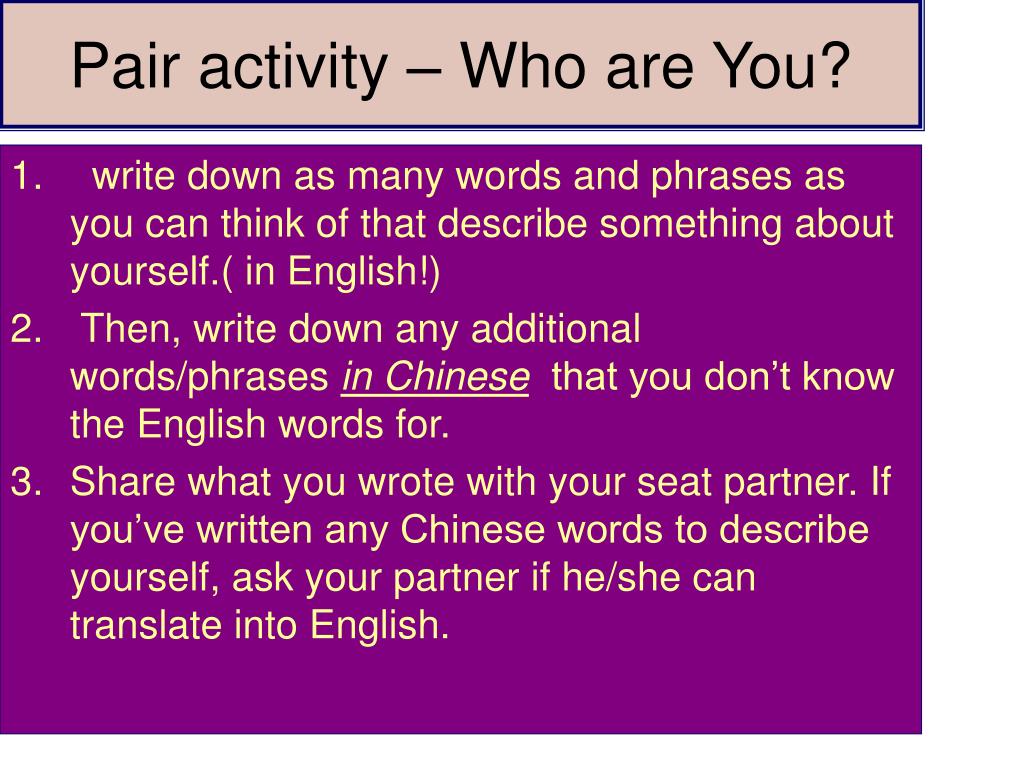 Pair activity – Who are You?

1. write down as many words and phrases as you can think of that describe something about yourself.( in English!)

2. Then, write down any additional words/phrases in Chinese that you don’t know the English words for.

3. Share what you wrote with your seat partner. If you’ve written any Chinese words to describe yourself, ask your partner if he/she can translate into English.